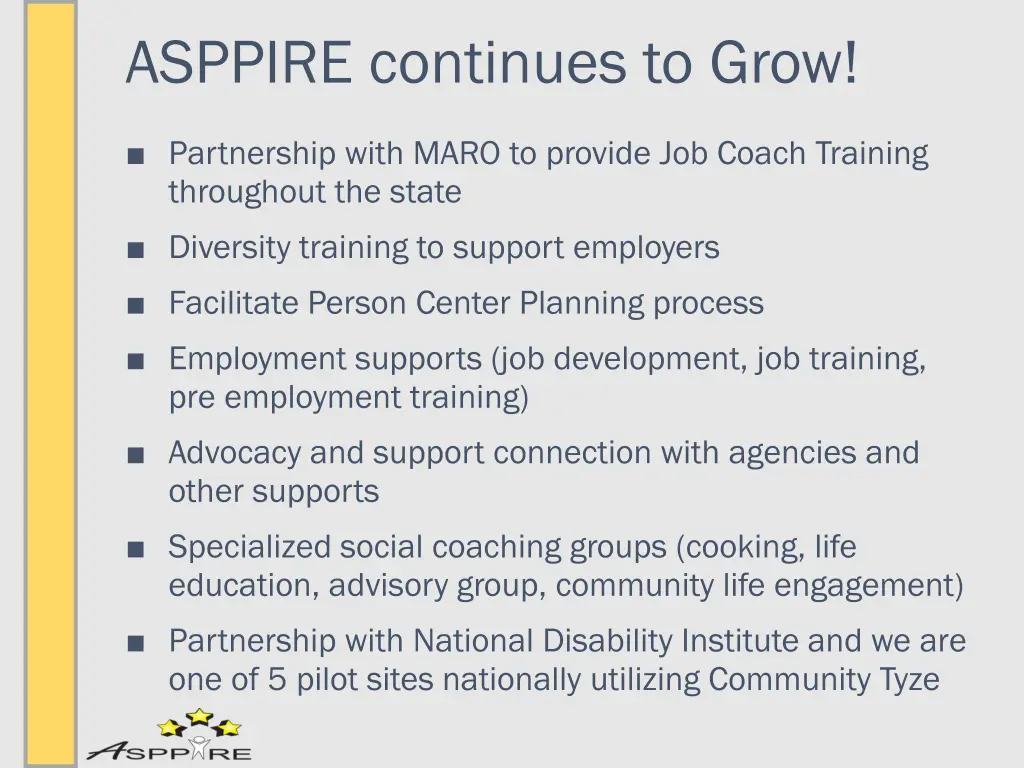 ASPPIRE continues to Grow!

■ Partnership with MARO to provide Job Coach Training throughout the state

■ Diversity training to support employers

■ Facilitate Person Center Planning process

■ Employment supports (job development, job training, pre employment training)

■ Advocacy and support connection with agencies and other supports

■ Specialized social coaching groups (cooking, life education, advisory group, community life engagement)

■ Partnership with National Disability Institute and we are one of 5 pilot sites nationally utilizing Community Tyze

ASPPIRE